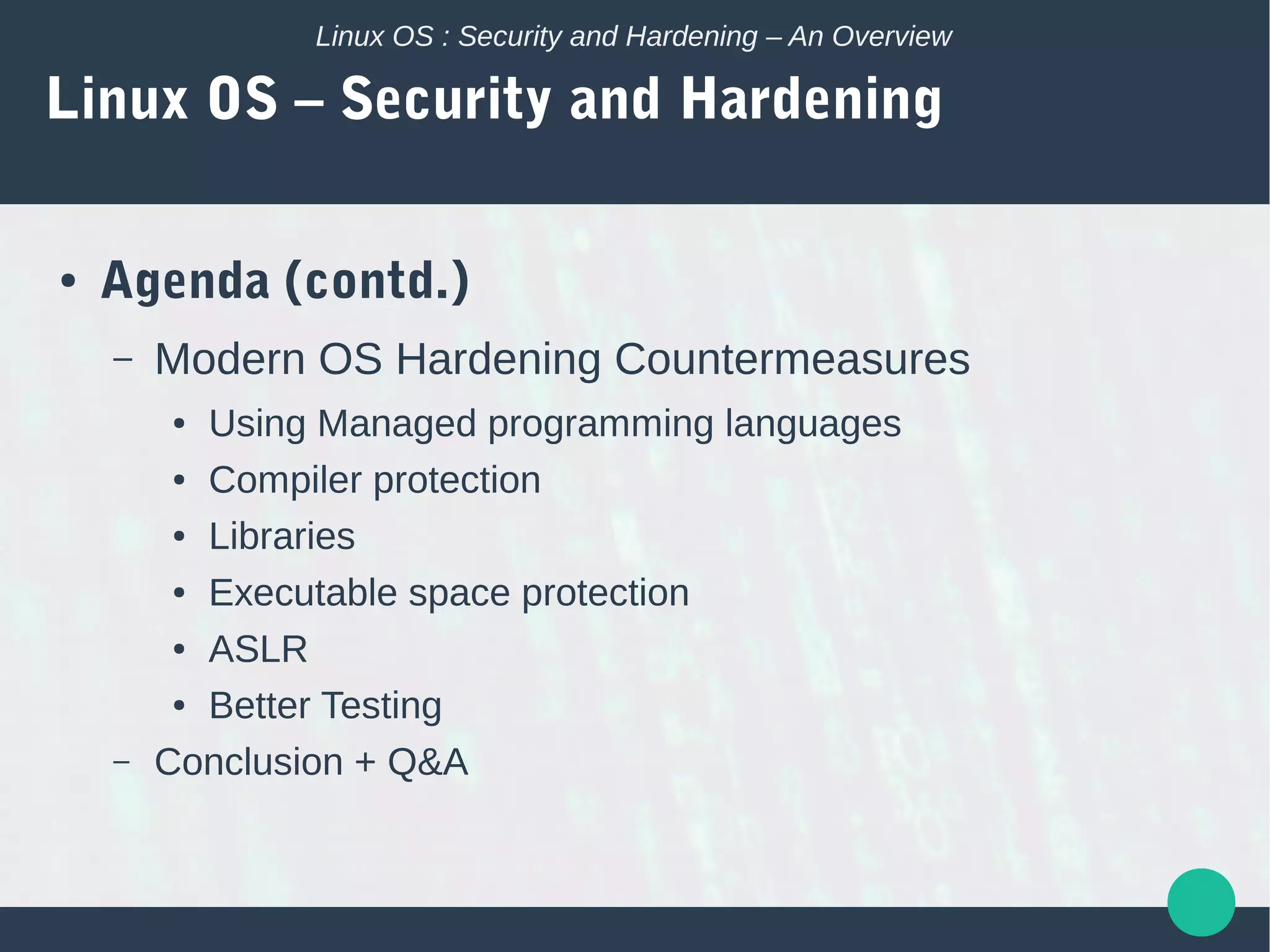 Linux OS : Security and Hardening – An Overview

Linux OS – Security and Hardening

• Agenda (contd.)

– Modern OS Hardening Countermeasures

• Using Managed programming languages
• Compiler protection
• Libraries
• Executable space protection
• ASLR
• Better Testing

– Conclusion + Q&A